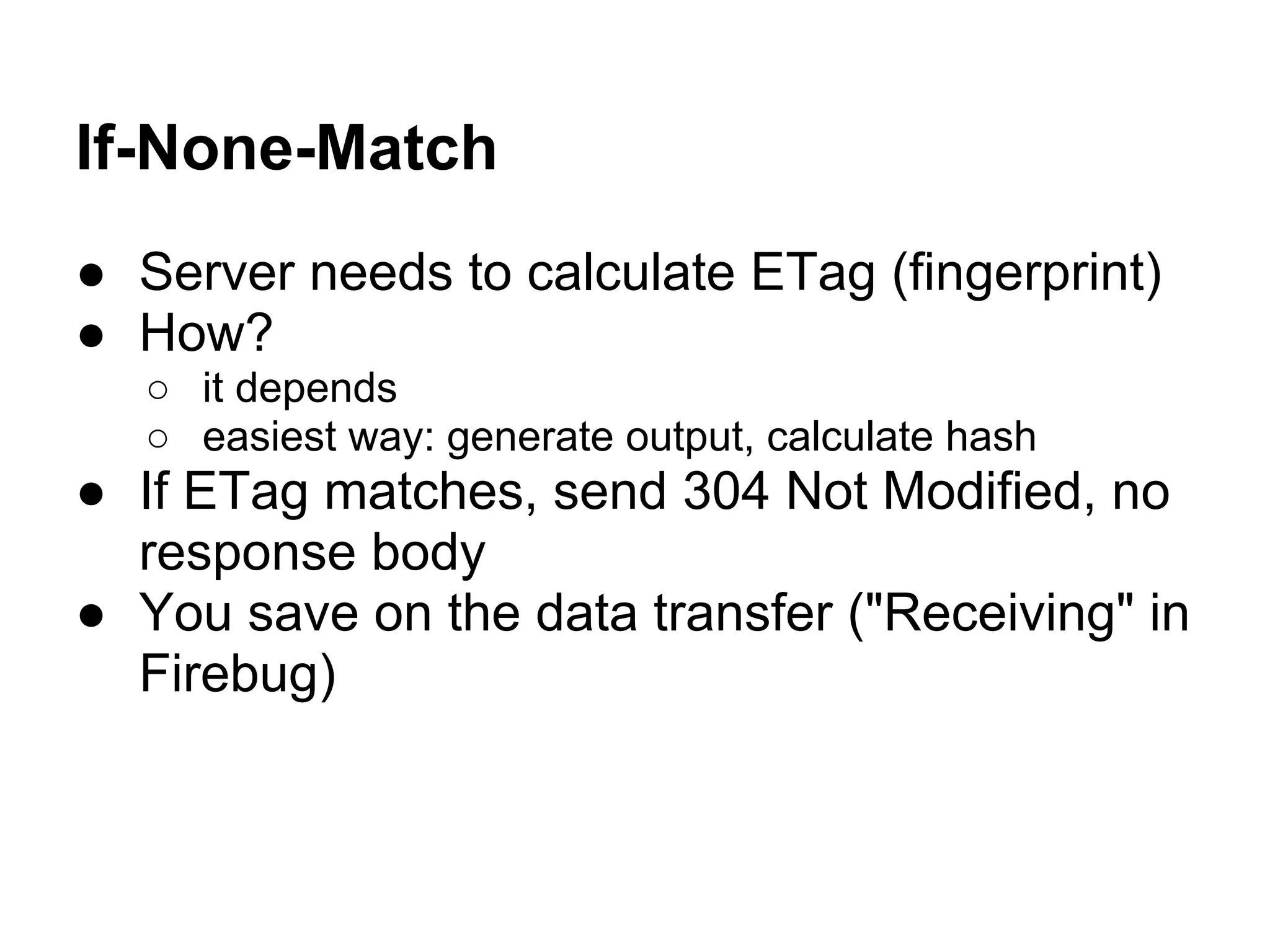 If-None-Match

● Server needs to calculate ETag (fingerprint)
● How?
    ○ it depends
    ○ easiest way: generate output, calculate hash
● If ETag matches, send 304 Not Modified, no response body
● You save on the data transfer ("Receiving" in Firebug)